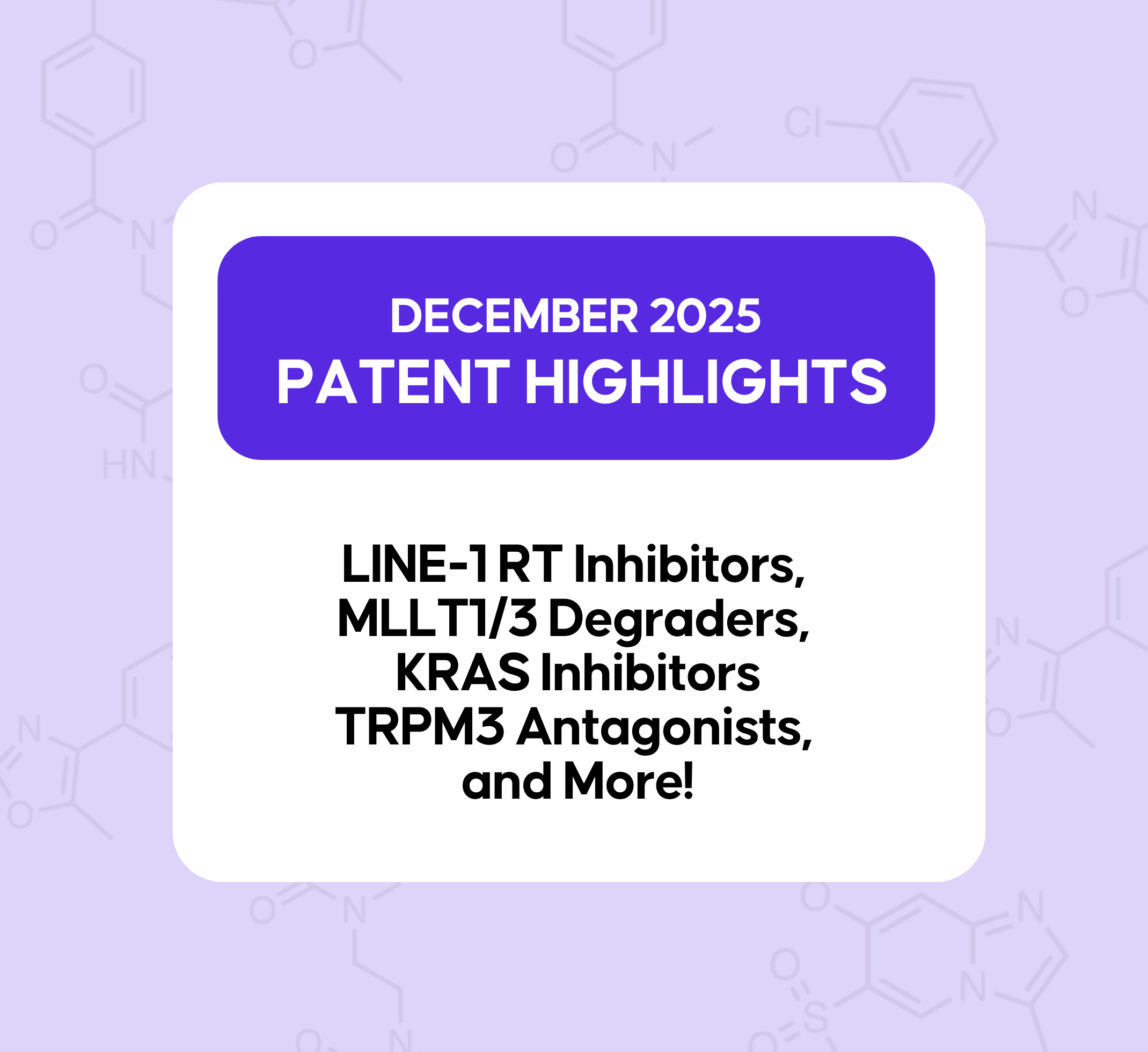 DECEMBER 2025
PATENT HIGHLIGHTS

LINE-1 RT Inhibitors, MLLT1/3 Degraders, KRAS Inhibitors TRPM3 Antagonists, and More!